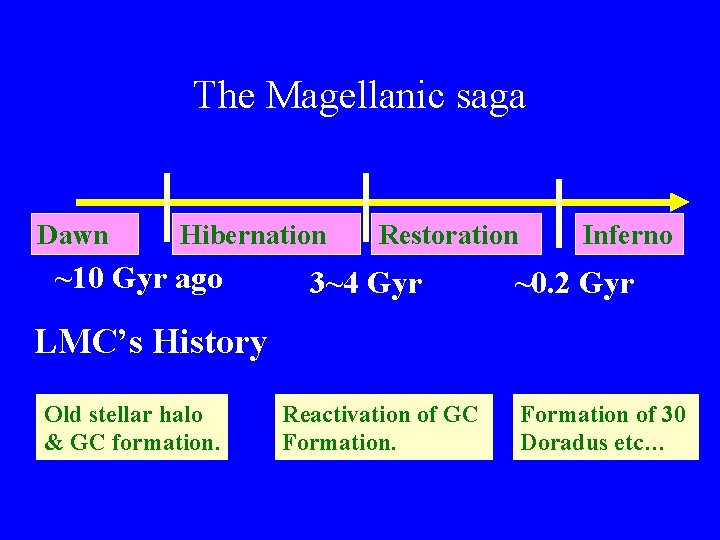 The Magellanic saga

Dawn

Hibernation

Restoration

Inferno

~10 Gyr ago

3~4 Gyr

~0.2 Gyr

LMC's History

Old stellar halo & GC formation.

Reactivation of GC Formation.

Formation of 30 Doradus etc…